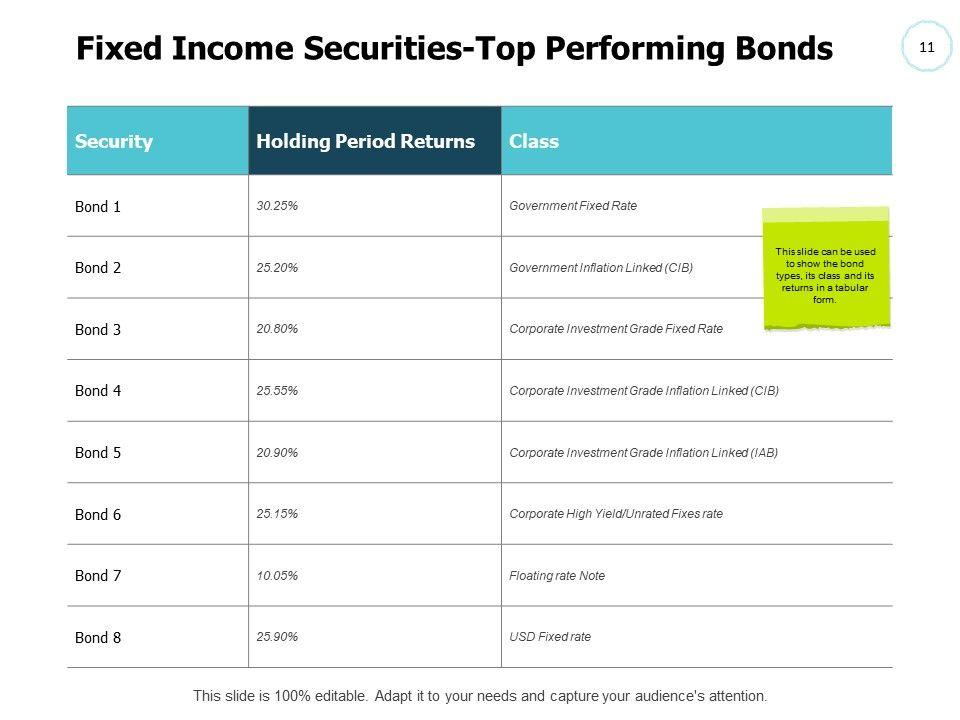 Fixed Income Securities-Top Performing Bonds

11

| Security | Holding Period Returns | Class |
|---|---|---|
| Bond 1 | 30.25% | Government Fixed Rate |
| Bond 2 | 25.20% | Government Inflation Linked (CIB) |
| Bond 3 | 20.80% | Corporate Investment Grade Fixed Rate |
| Bond 4 | 25.55% | Corporate Investment Grade Inflation Linked (CIB) |
| Bond 5 | 20.90% | Corporate Investment Grade Inflation Linked (IAB) |
| Bond 6 | 25.15% | Corporate High Yield/Unrated Fixes rate |
| Bond 7 | 10.05% | Floating rate Note |
| Bond 8 | 25.90% | USD Fixed rate |

This slide can be used to show the bond types, its class and its returns in a tabular form.

This slide is 100% editable. Adapt it to your needs and capture your audience's attention.